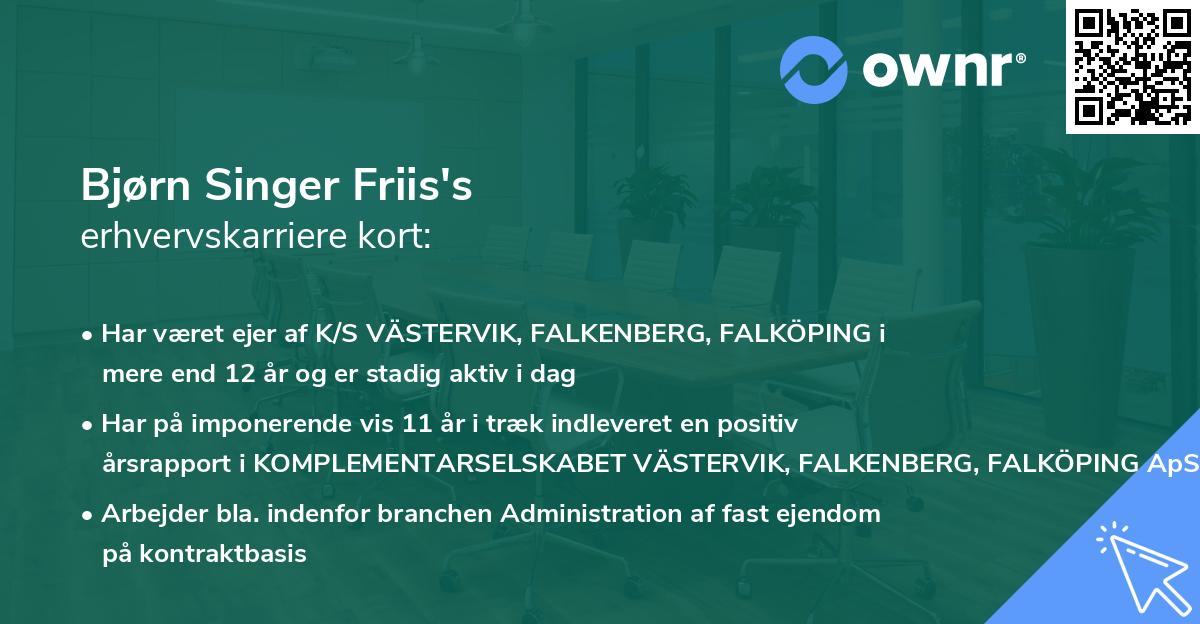 ownr®

Bjørn Singer Friis's
erhvervskarriere kort:

• Har været ejer af K/S VÄSTERVIK, FALKENBERG, FALKÖPING i mere end 12 år og er stadig aktiv i dag

• Har på imponerende vis 11 år i træk indleveret en positiv årsrapport i KOMPLEMENTARSELSKABET VÄSTERVIK, FALKENBERG, FALKÖPING ApS

• Arbejder bla. indenfor branchen Administration af fast ejendom på kontraktbasis